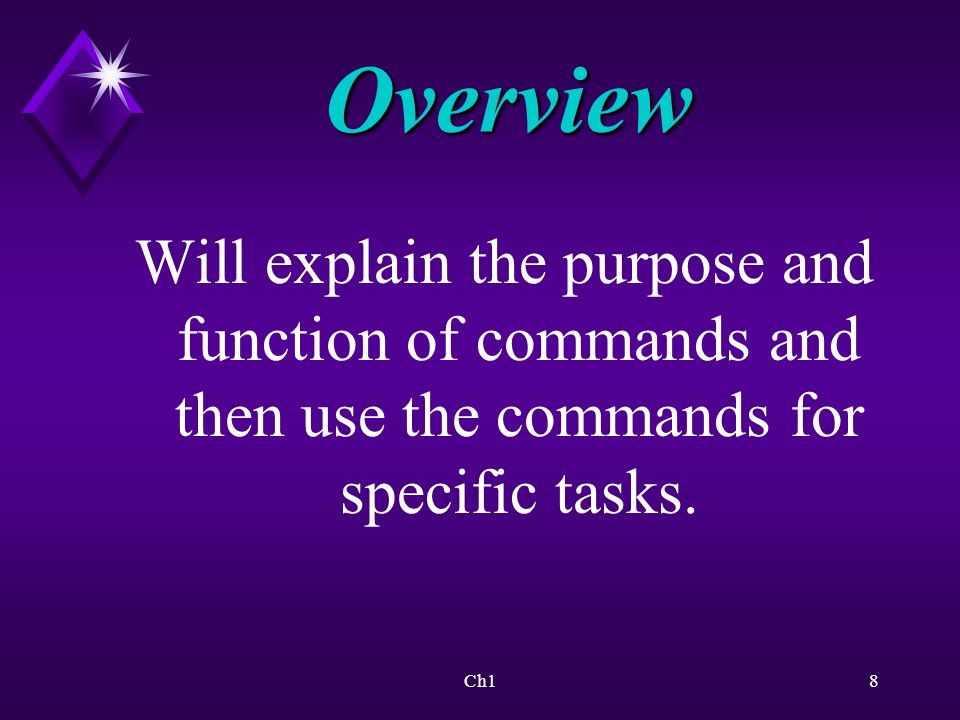 Overview

Will explain the purpose and function of commands and then use the commands for specific tasks.

Ch1

8